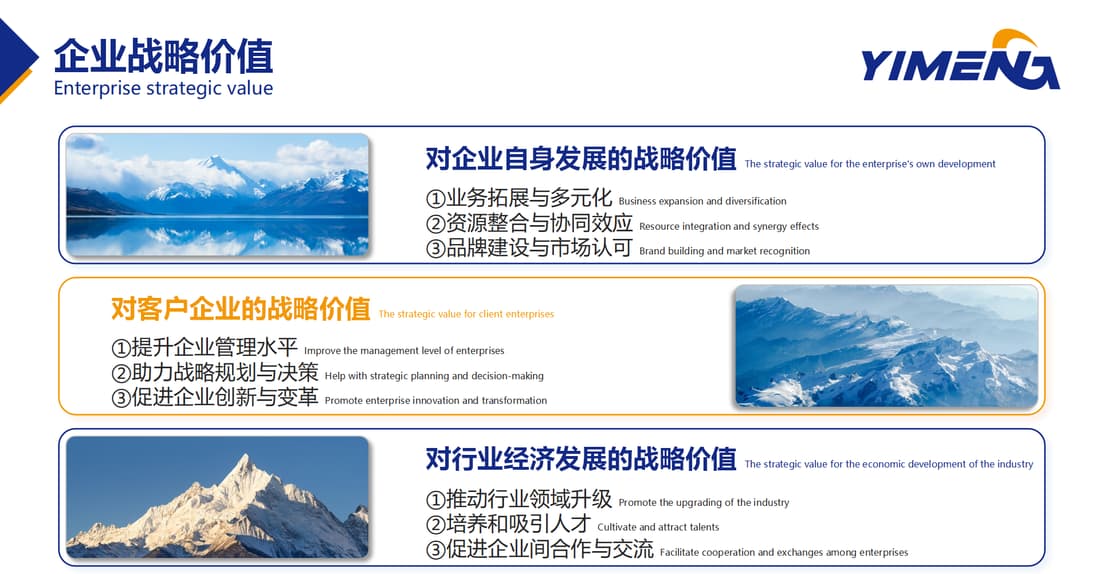 企业战略价值
Enterprise strategic value

YIMENG

对企业自身发展的战略价值 The strategic value for the enterprise's own development

①业务拓展与多元化 Business expansion and diversification
②资源整合与协同效应 Resource integration and synergy effects
③品牌建设与市场认可 Brand building and market recognition

对客户企业的战略价值 The strategic value for client enterprises

①提升企业管理水平 Improve the management level of enterprises
②助力战略规划与决策 Help with strategic planning and decision-making
③促进企业创新与变革 Promote enterprise innovation and transformation

对行业经济发展的战略价值 The strategic value for the economic development of the industry

①推动行业领域升级 Promote the upgrading of the industry
②培养和吸引人才 Cultivate and attract talents
③促进企业间合作与交流 Facilitate cooperation and exchanges among enterprises